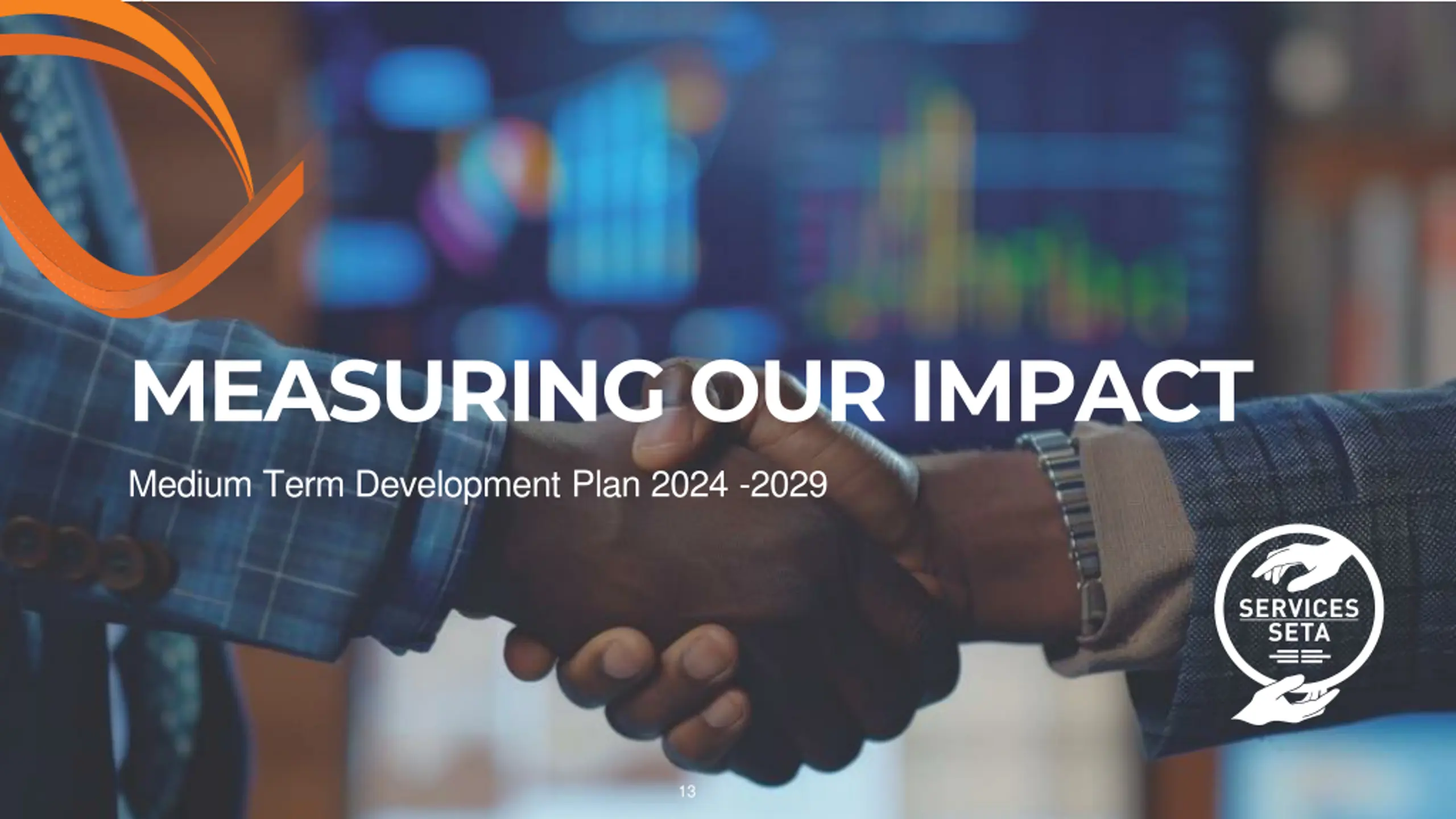 MEASURING OUR IMPACT

Medium Term Development Plan 2024 -2029

SERVICES SETA

13